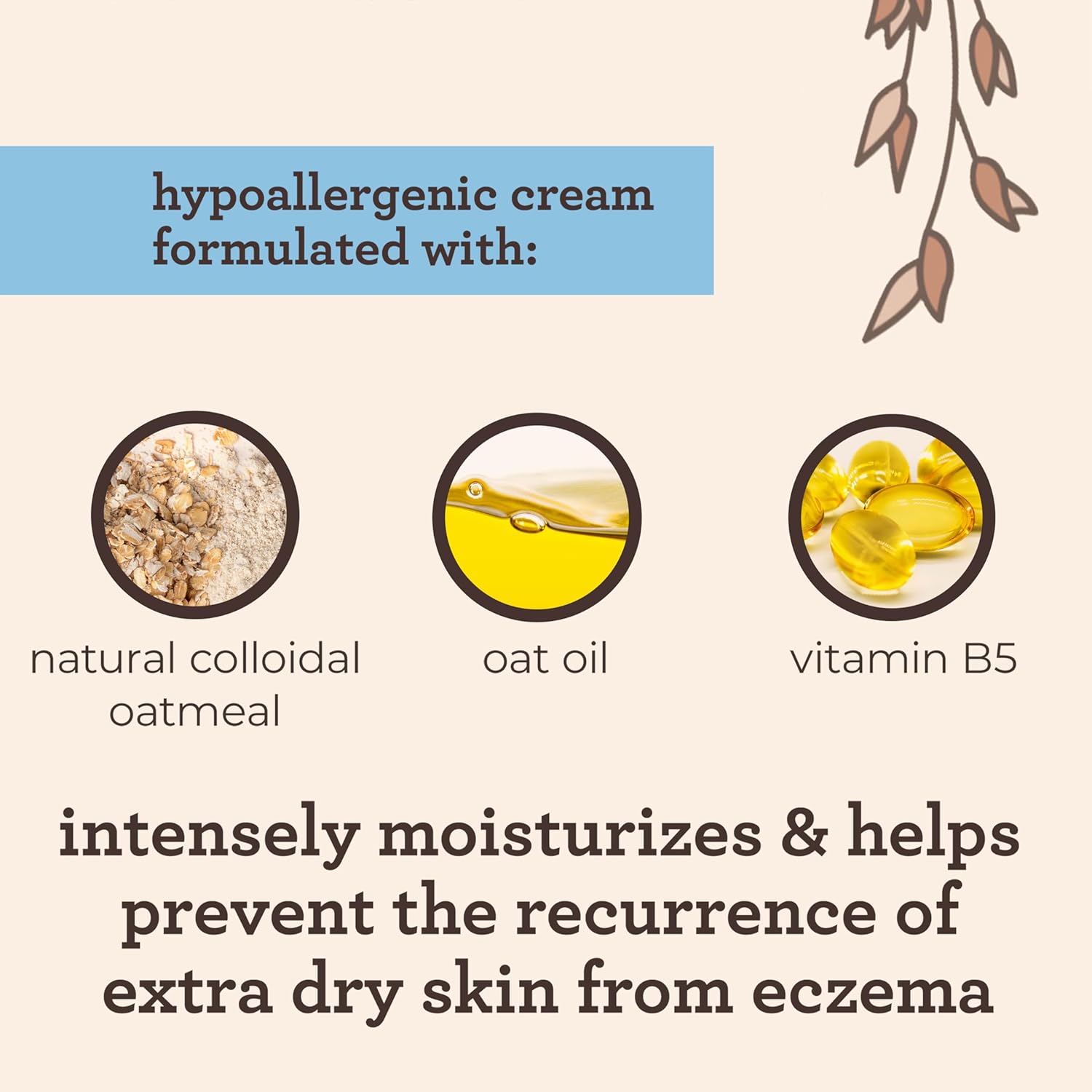 hypoallergenic cream formulated with:

natural colloidal oatmeal

oat oil

vitamin B5

intensely moisturizes & helps prevent the recurrence of extra dry skin from eczema